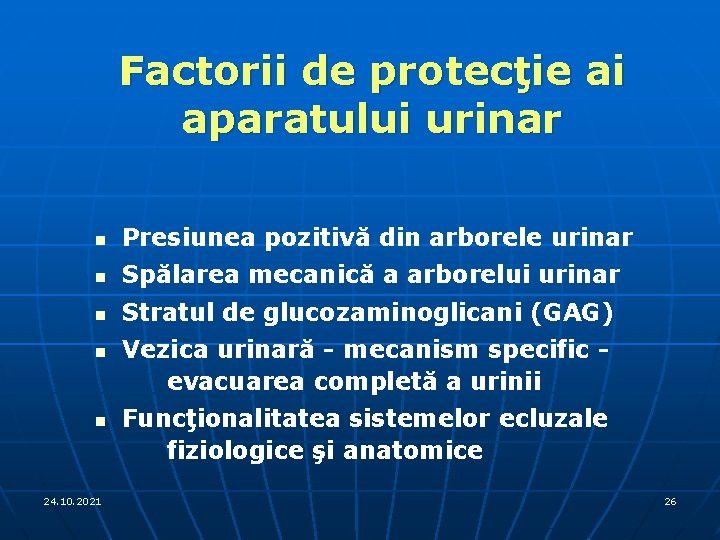 Factorii de protecţie ai aparatului urinar

- Presiunea pozitivă din arborele urinar
- Spălarea mecanică a arborelui urinar
- Stratul de glucozaminoglicani (GAG)
- Vezica urinară - mecanism specific - evacuarea completă a urinii
- Funcţionalitatea sistemelor ecluzale fiziologice şi anatomice

24.10.2021

26